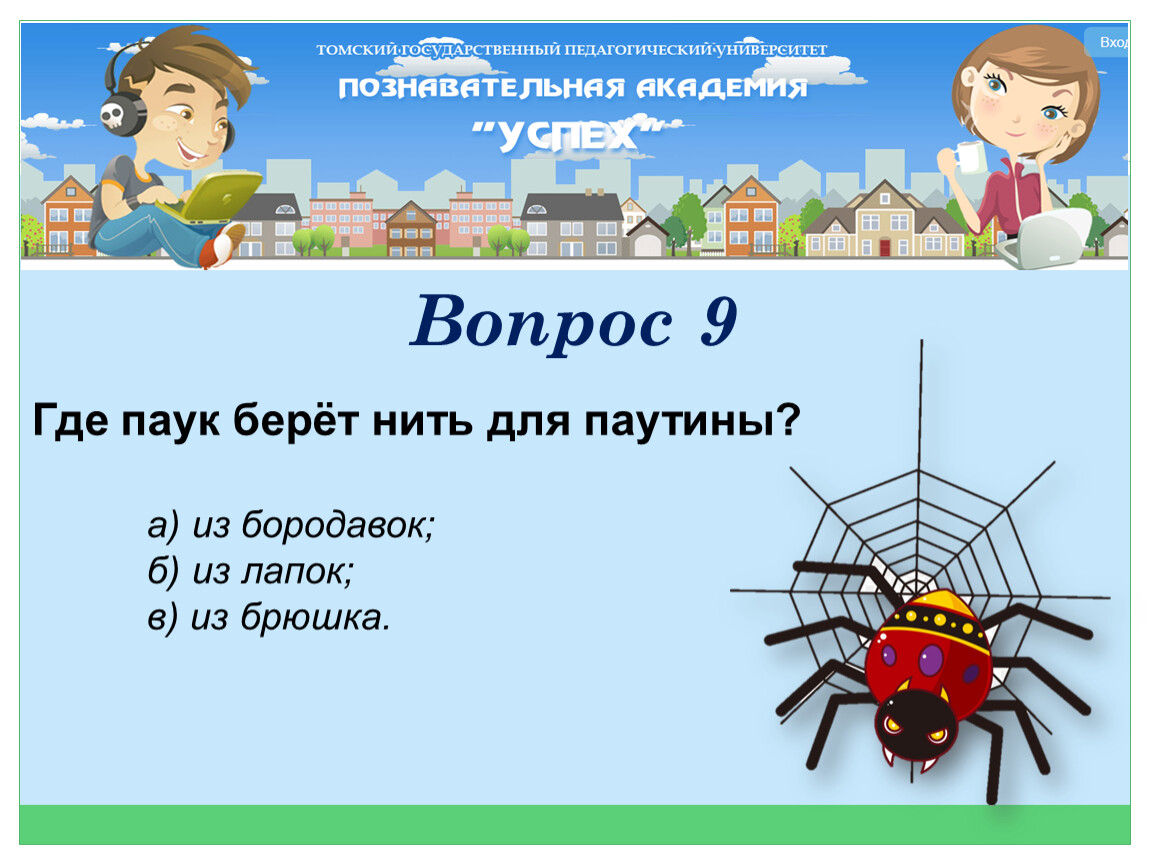 ТОМСКИЙ ГОСУДАРСТВЕННЫЙ ПЕДАГОГИЧЕСКИЙ УНИВЕРСИТЕТ
ПОЗНАВАТЕЛЬНАЯ АКАДЕМИЯ
"УСПЕХ"

Вход

Вопрос 9

Где паук берёт нить для паутины?

а) из бородавок;
б) из лапок;
в) из брюшка.